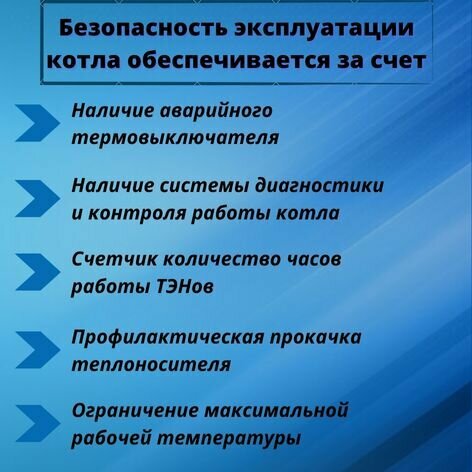 Безопасность эксплуатации котла обеспечивается за счет

Наличие аварийного термовыключателя

Наличие системы диагностики и контроля работы котла

Счетчик количество часов работы ТЭНов

Профилактическая прокачка теплоносителя

Ограничение максимальной рабочей температуры